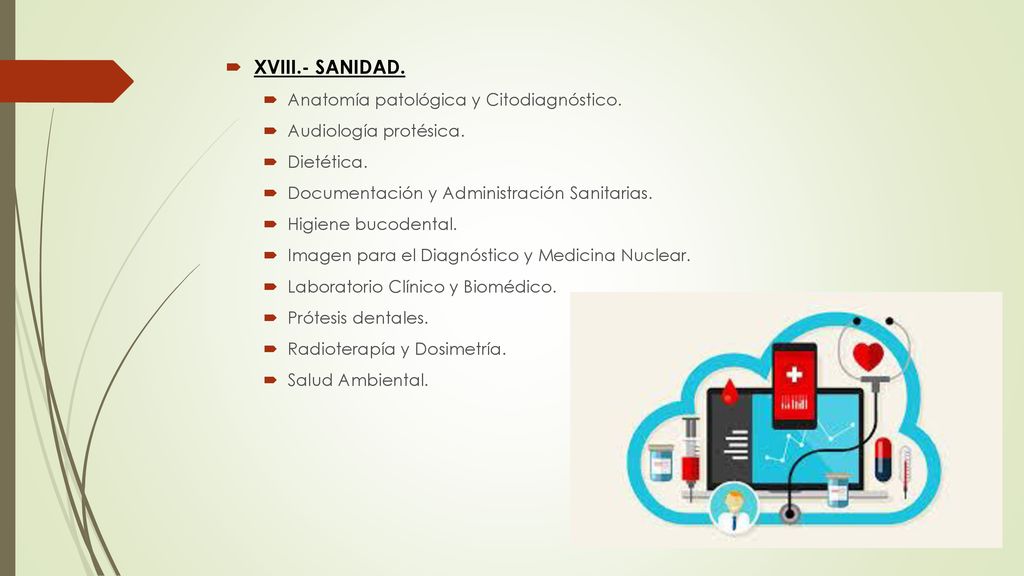 XVIII.- SANIDAD.

Anatomía patológica y Citodiagnóstico.

Audiología protésica.

Dietética.

Documentación y Administración Sanitarias.

Higiene bucodental.

Imagen para el Diagnóstico y Medicina Nuclear.

Laboratorio Clínico y Biomédico.

Prótesis dentales.

Radioterapía y Dosimetría.

Salud Ambiental.